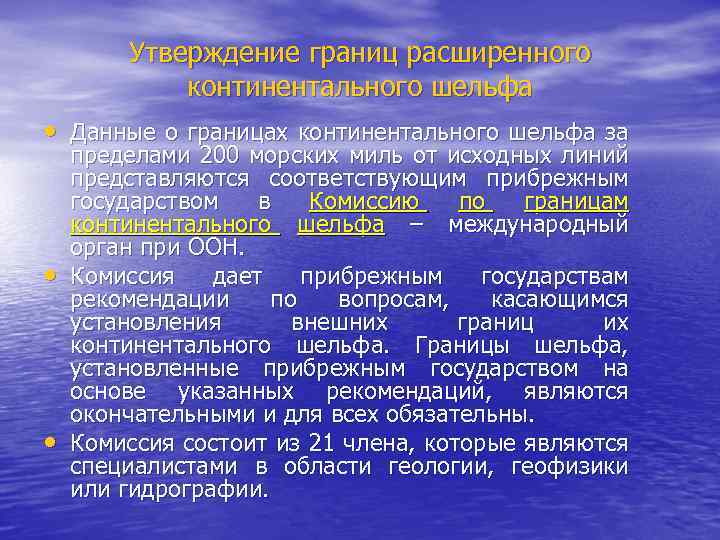 Утверждение границ расширенного континентального шельфа

• Данные о границах континентального шельфа за пределами 200 морских миль от исходных линий представляются соответствующим прибрежным государством в Комиссию по границам континентального шельфа – международный орган при ООН.

• Комиссия дает прибрежным государствам рекомендации по вопросам, касающимся установления внешних границ их континентального шельфа. Границы шельфа, установленные прибрежным государством на основе указанных рекомендаций, являются окончательными и для всех обязательны.

• Комиссия состоит из 21 члена, которые являются специалистами в области геологии, геофизики или гидрографии.